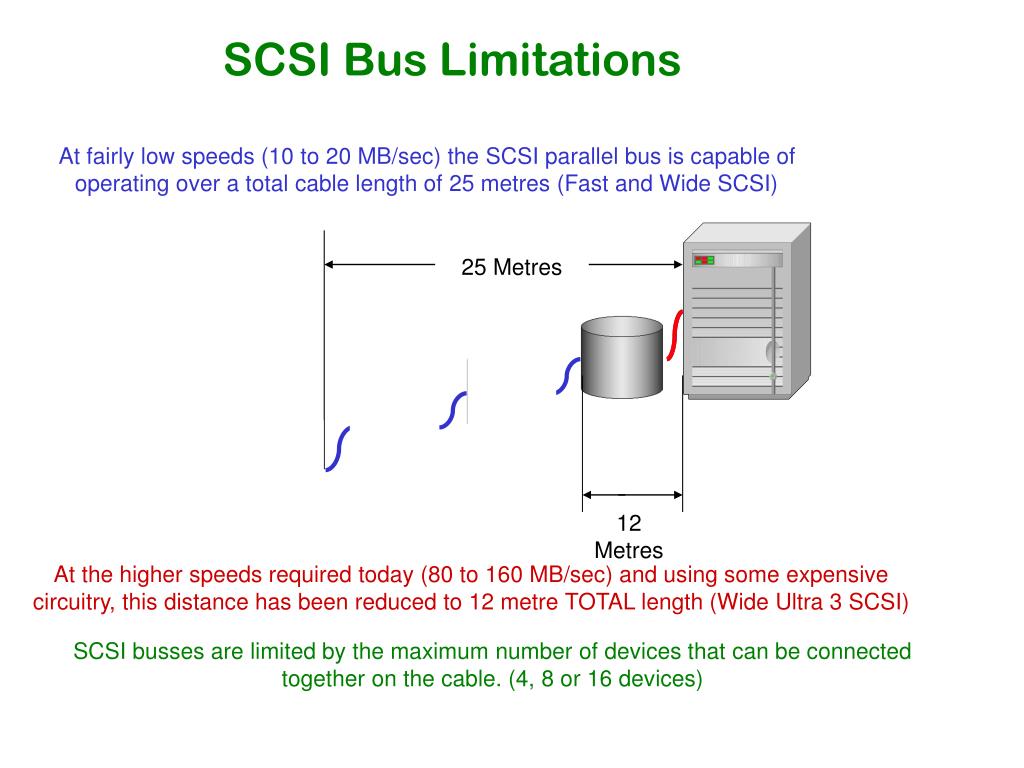 SCSI Bus Limitations

At fairly low speeds (10 to 20 MB/sec) the SCSI parallel bus is capable of operating over a total cable length of 25 metres (Fast and Wide SCSI)

25 Metres

12 Metres

At the higher speeds required today (80 to 160 MB/sec) and using some expensive circuitry, this distance has been reduced to 12 metre TOTAL length (Wide Ultra 3 SCSI)

SCSI busses are limited by the maximum number of devices that can be connected together on the cable. (4, 8 or 16 devices)